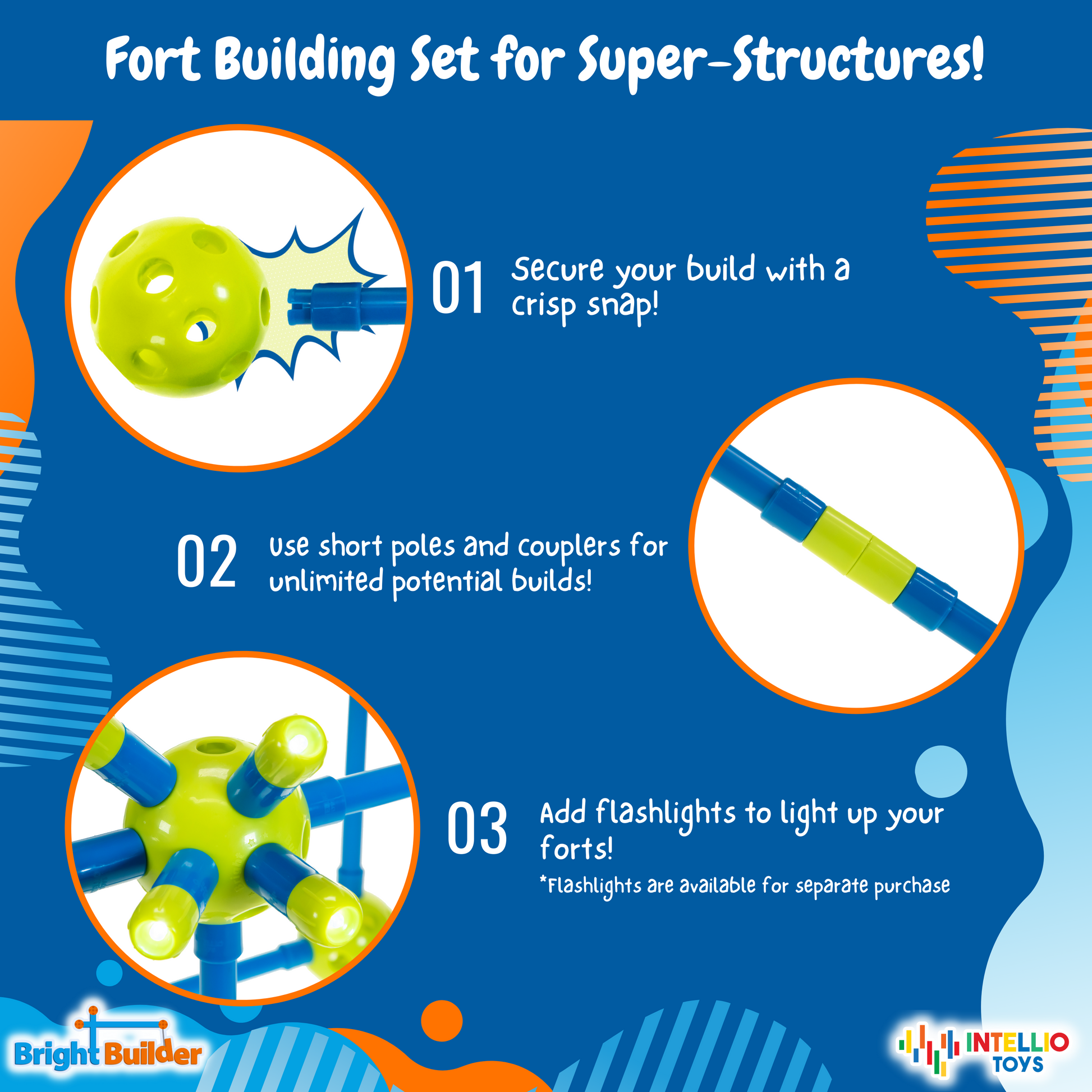 Fort Building Set for Super-Structures!

01 Secure your build with a crisp snap!

02 Use short poles and couplers for unlimited potential builds!

03 Add flashlights to light up your forts!
*Flashlights are available for separate purchase

Bright Builder

INTELLIO TOYS